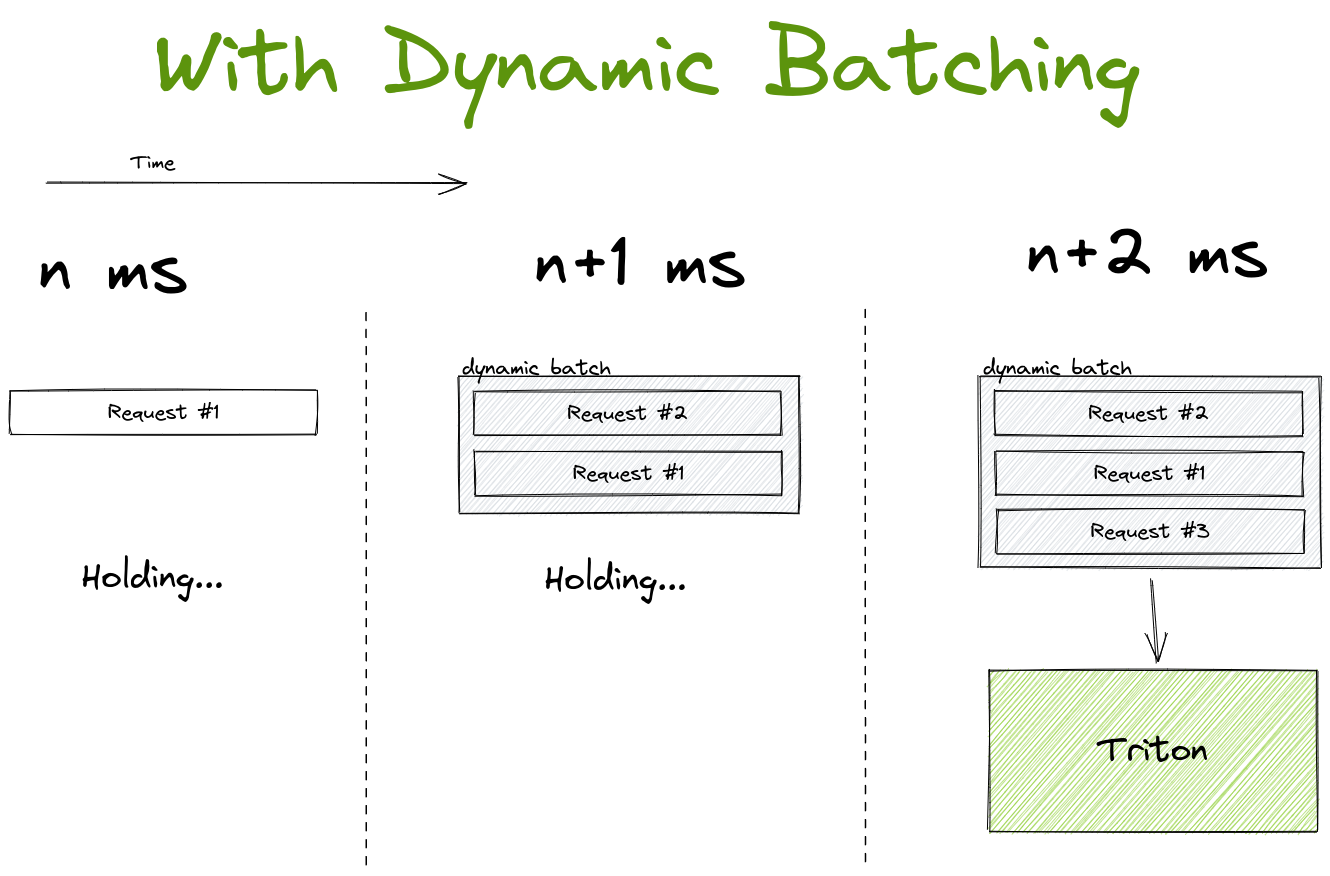 With Dynamic Batching

Time

n ms

Request #1

Holding...

n+1 ms

dynamic batch

Request #2

Request #1

Holding...

n+2 ms

dynamic batch

Request #2

Request #1

Request #3

Triton